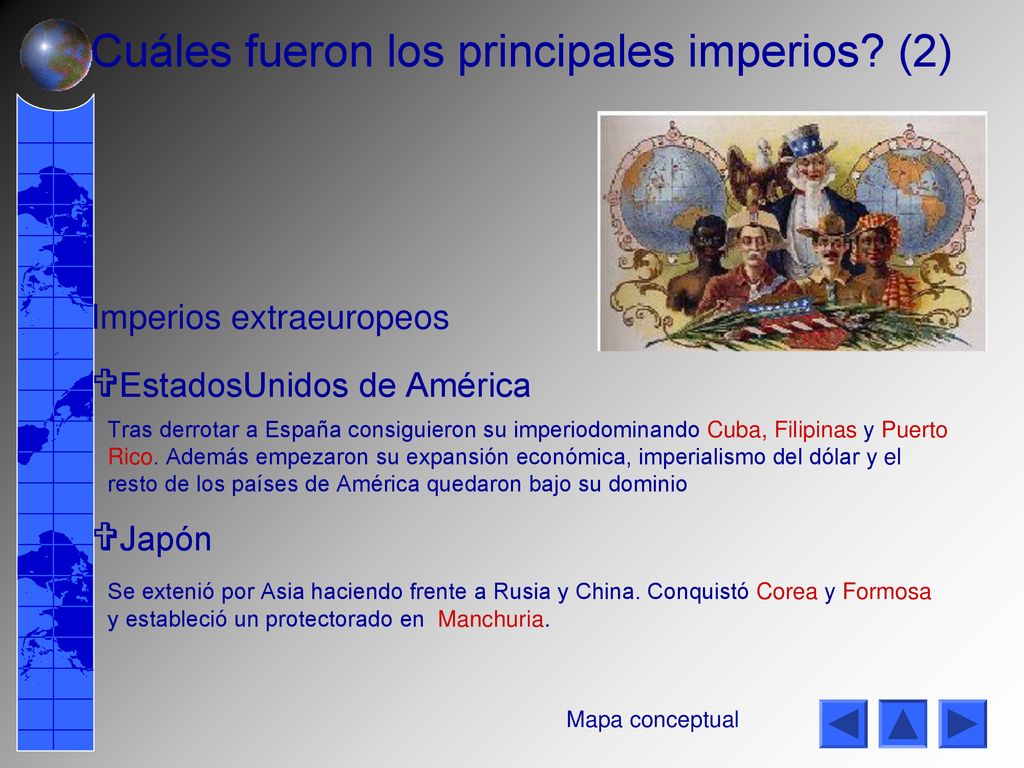 Cuáles fueron los principales imperios? (2)

Imperios extraeuropeos

EstadosUnidos de América

Tras derrotar a España consiguieron su imperiodominando Cuba, Filipinas y Puerto Rico. Además empezaron su expansión económica, imperialismo del dólar y el resto de los países de América quedaron bajo su dominio

Japón

Se extenió por Asia haciendo frente a Rusia y China. Conquistó Corea y Formosa y estableció un protectorado en Manchuria.

Mapa conceptual